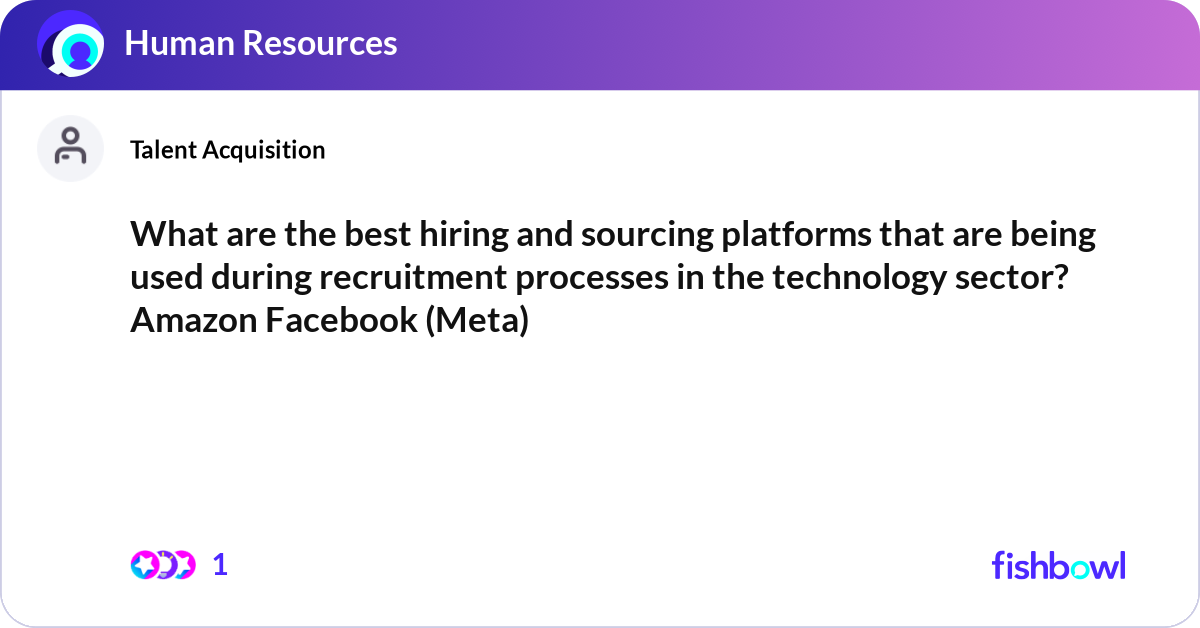 Human Resources

Talent Acquisition

What are the best hiring and sourcing platforms that are being used during recruitment processes in the technology sector? Amazon Facebook (Meta)

1

fishbowl